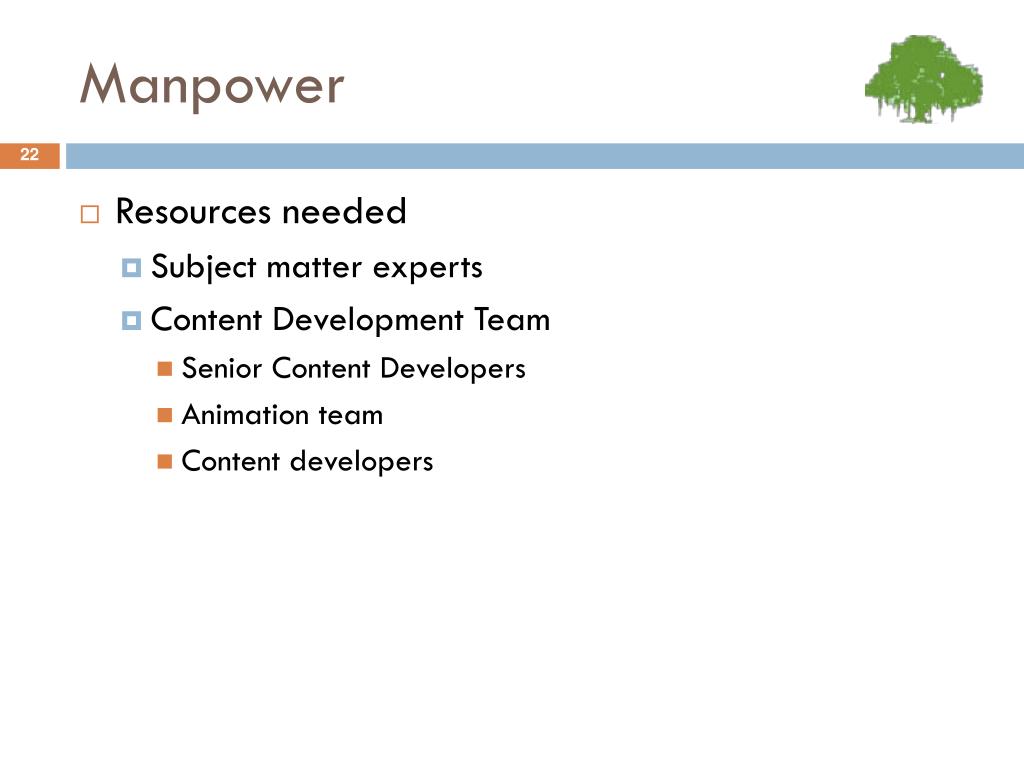 Manpower

22

Resources needed

Subject matter experts

Content Development Team

Senior Content Developers

Animation team

Content developers